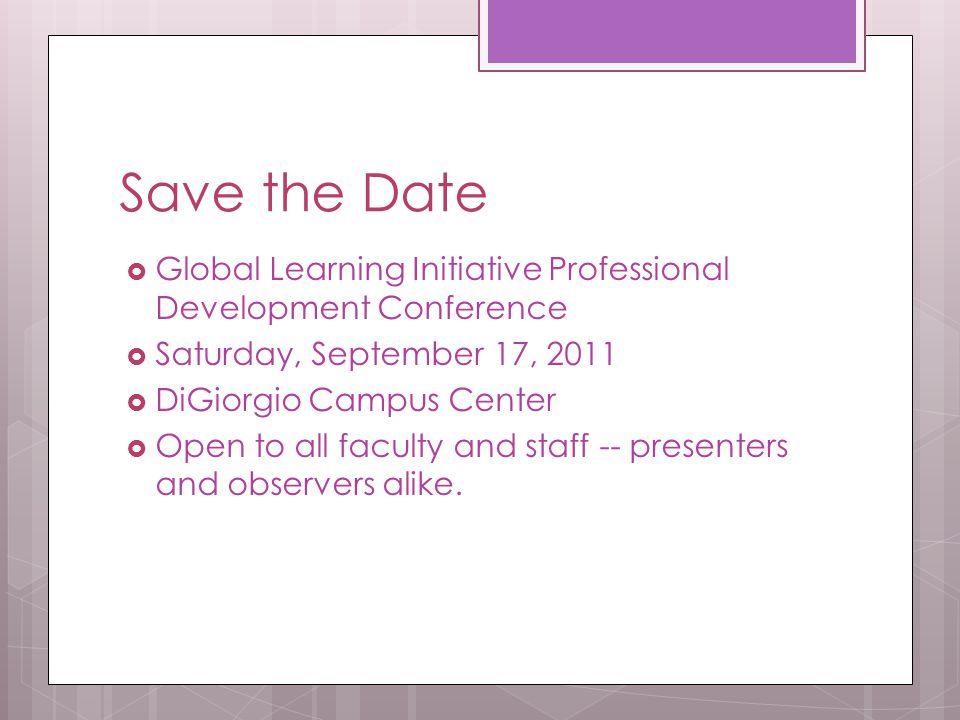 Save the Date

- Global Learning Initiative Professional Development Conference
- Saturday, September 17, 2011
- DiGiorgio Campus Center
- Open to all faculty and staff -- presenters and observers alike.